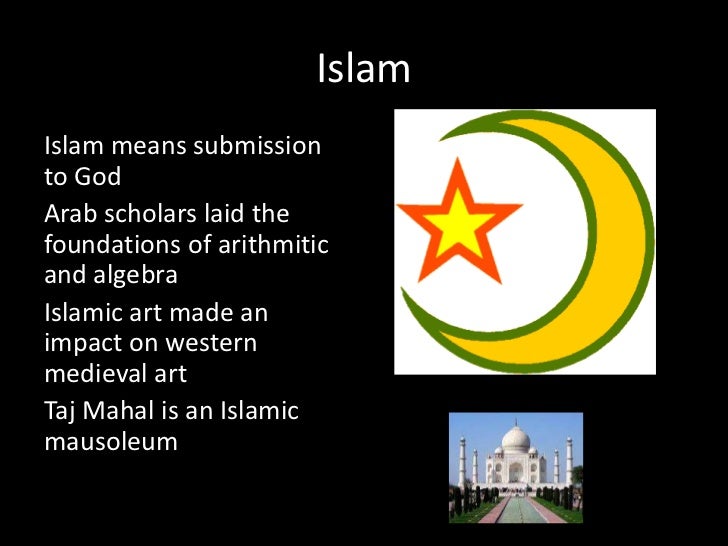 Islam

Islam means submission to God

Arab scholars laid the foundations of arithmitic and algebra

Islamic art made an impact on western medieval art

Taj Mahal is an Islamic mausoleum